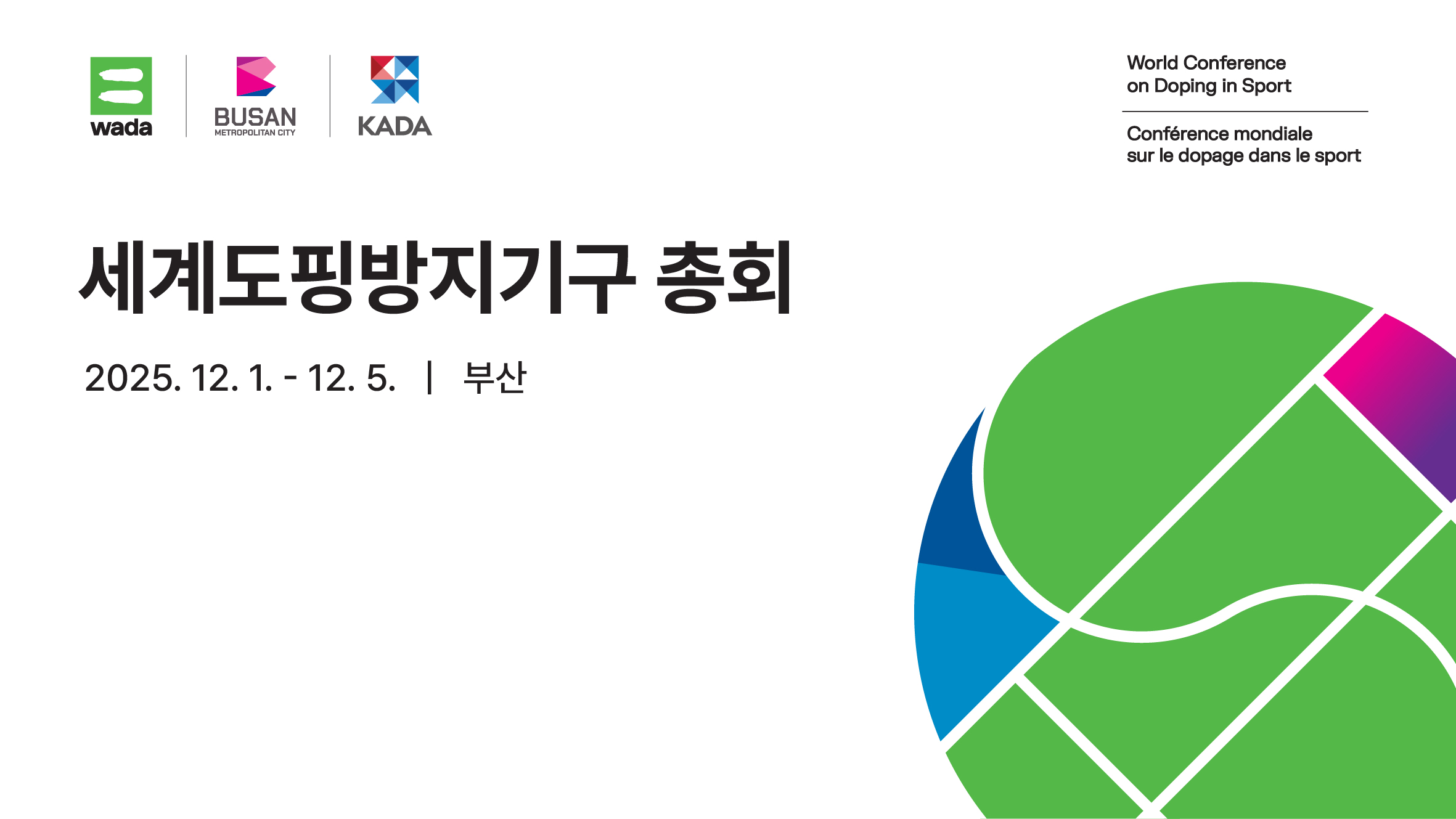 wada

BUSAN
METROPOLITAN CITY

KADA

World Conference on Doping in Sport

Conférence mondiale sur le dopage dans le sport

세계도핑방지기구 총회

2025. 12. 1. - 12. 5. | 부산